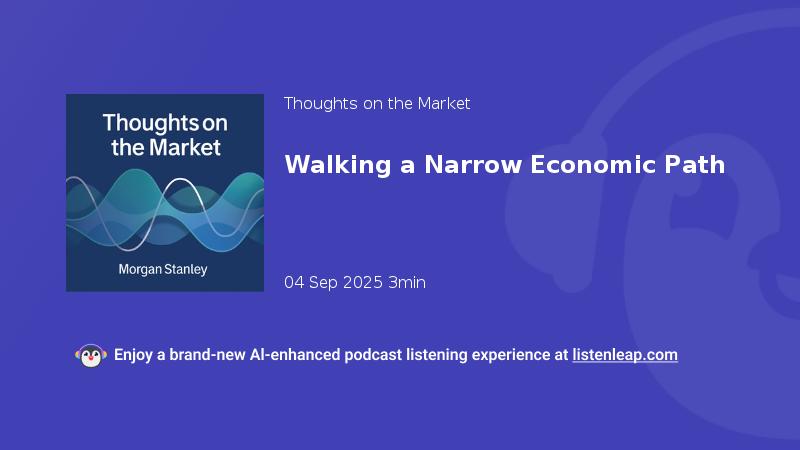 Thoughts on the Market

Morgan Stanley

Thoughts on the Market

Walking a Narrow Economic Path

04 Sep 2025 3min

Enjoy a brand-new AI-enhanced podcast listening experience at listenleap.com